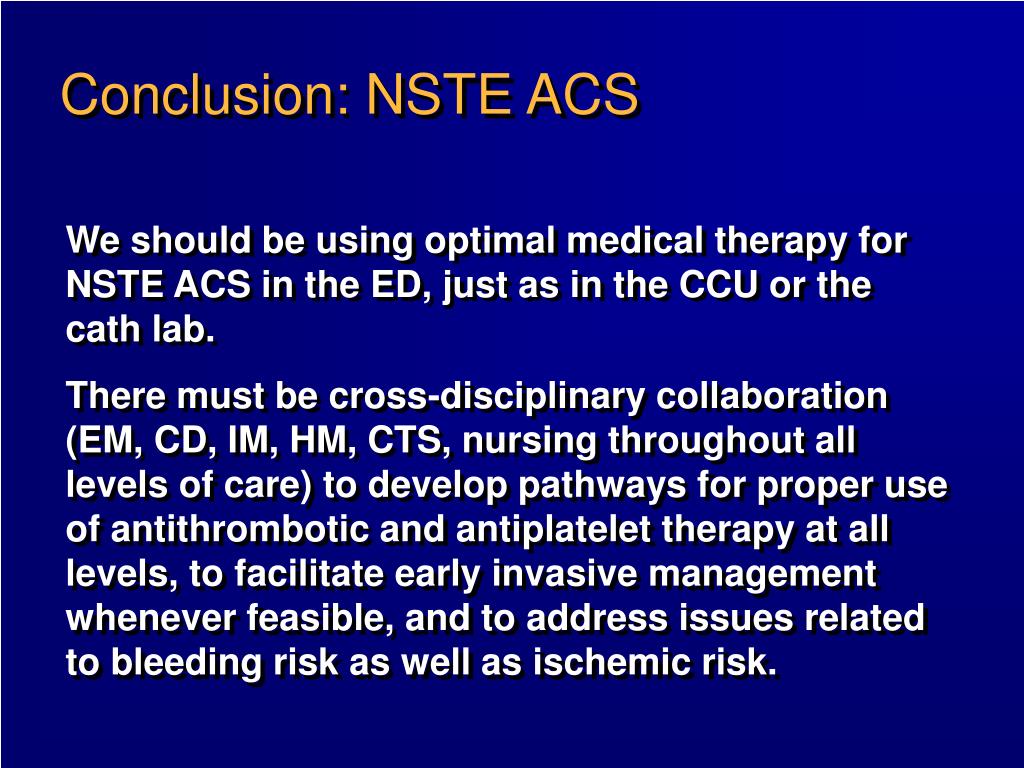 Conclusion: NSTE ACS

We should be using optimal medical therapy for NSTE ACS in the ED, just as in the CCU or the cath lab.

There must be cross-disciplinary collaboration (EM, CD, IM, HM, CTS, nursing throughout all levels of care) to develop pathways for proper use of antithrombotic and antiplatelet therapy at all levels, to facilitate early invasive management whenever feasible, and to address issues related to bleeding risk as well as ischemic risk.